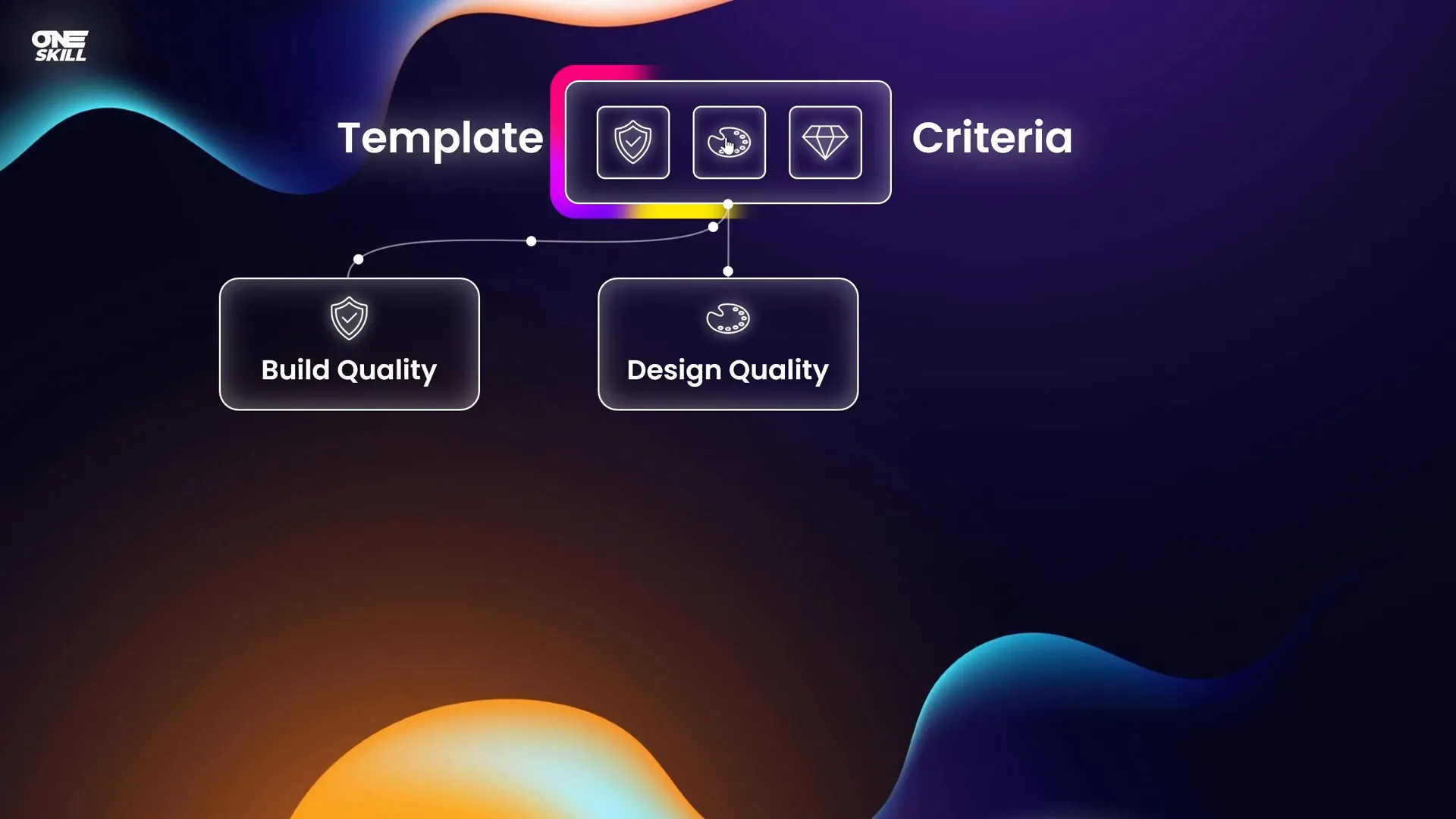 ONE SKILL

Template Criteria

Build Quality

Design Quality